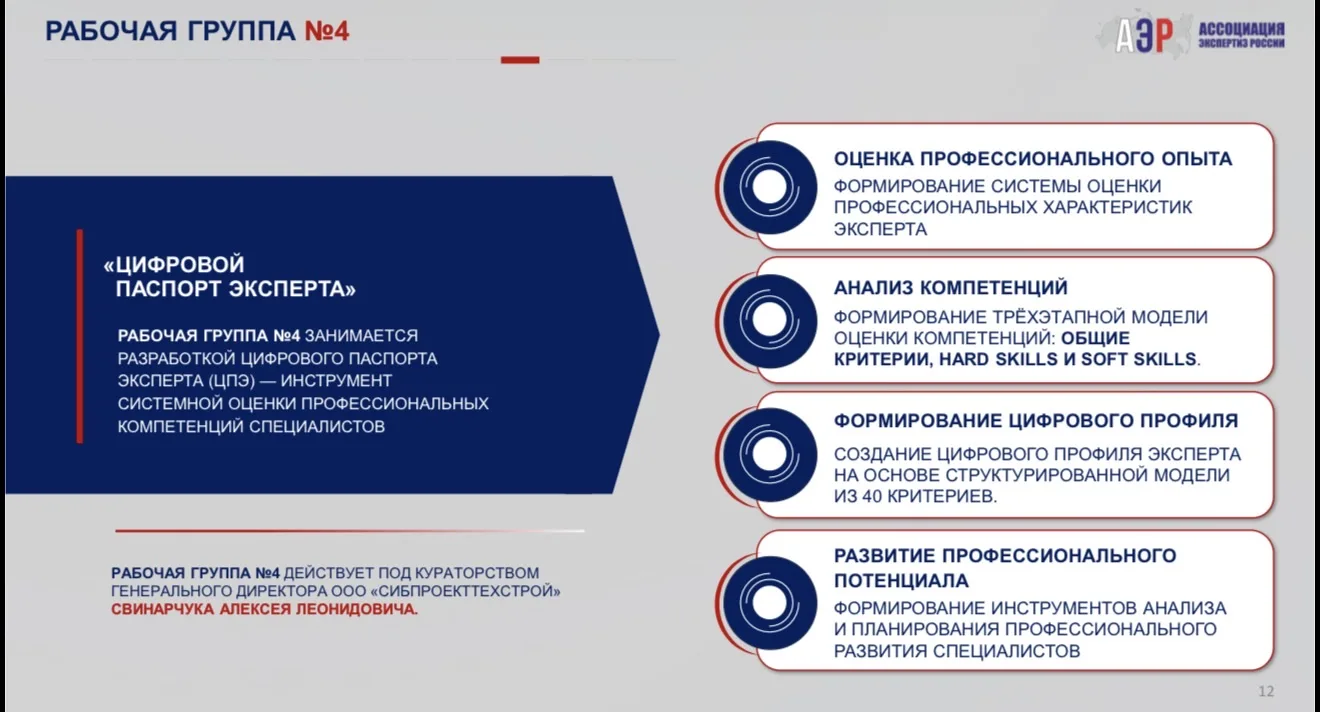 РАБОЧАЯ ГРУППА №4

АЭР АССОЦИАЦИЯ ЭКСПЕРТИЗ РОССИИ

«ЦИФРОВОЙ ПАСПОРТ ЭКСПЕРТА»

РАБОЧАЯ ГРУППА №4 ЗАНИМАЕТСЯ РАЗРАБОТКОЙ ЦИФРОВОГО ПАСПОРТА ЭКСПЕРТА (ЦПЭ) — ИНСТРУМЕНТ СИСТЕМНОЙ ОЦЕНКИ ПРОФЕССИОНАЛЬНЫХ КОМПЕТЕНЦИЙ СПЕЦИАЛИСТОВ

РАБОЧАЯ ГРУППА №4 ДЕЙСТВУЕТ ПОД КУРАТОРСТВОМ ГЕНЕРАЛЬНОГО ДИРЕКТОРА ООО «СИБПРОЕКТТЕХСТРОЙ» СВИНАРЧУКА АЛЕКСЕЯ ЛЕОНИДОВИЧА.

ОЦЕНКА ПРОФЕССИОНАЛЬНОГО ОПЫТА

ФОРМИРОВАНИЕ СИСТЕМЫ ОЦЕНКИ ПРОФЕССИОНАЛЬНЫХ ХАРАКТЕРИСТИК ЭКСПЕРТА

АНАЛИЗ КОМПЕТЕНЦИЙ

ФОРМИРОВАНИЕ ТРЁХЭТАПНОЙ МОДЕЛИ ОЦЕНКИ КОМПЕТЕНЦИЙ: ОБЩИЕ КРИТЕРИИ, HARD SKILLS И SOFT SKILLS.

ФОРМИРОВАНИЕ ЦИФРОВОГО ПРОФИЛЯ

СОЗДАНИЕ ЦИФРОВОГО ПРОФИЛЯ ЭКСПЕРТА НА ОСНОВЕ СТРУКТУРИРОВАННОЙ МОДЕЛИ ИЗ 40 КРИТЕРИЕВ.

РАЗВИТИЕ ПРОФЕССИОНАЛЬНОГО ПОТЕНЦИАЛА

ФОРМИРОВАНИЕ ИНСТРУМЕНТОВ АНАЛИЗА И ПЛАНИРОВАНИЯ ПРОФЕССИОНАЛЬНОГО РАЗВИТИЯ СПЕЦИАЛИСТОВ

12